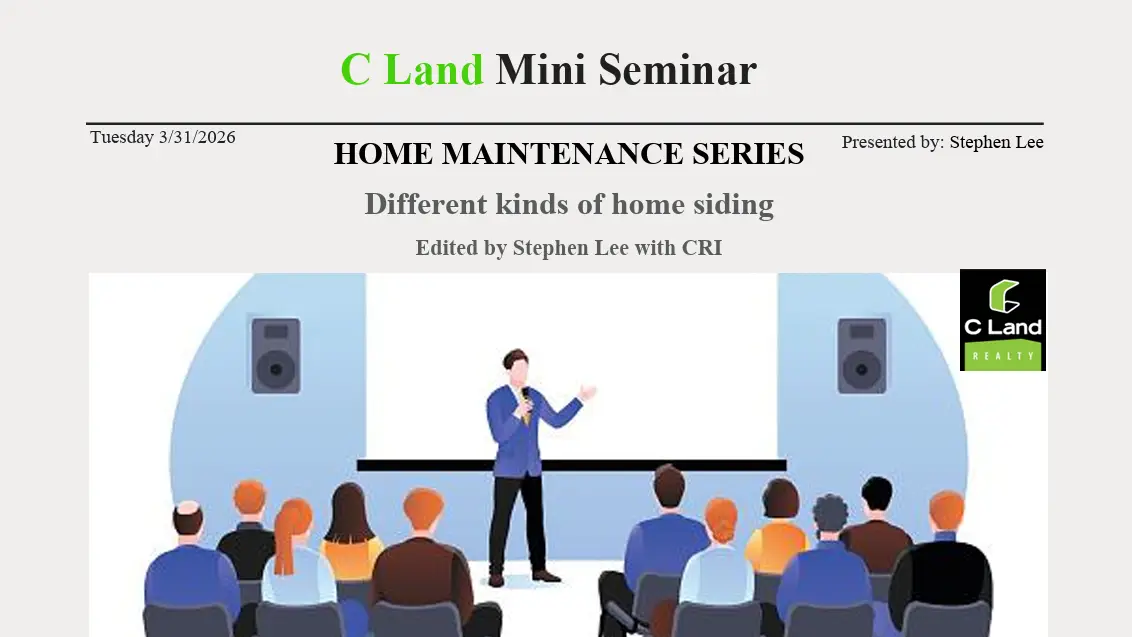 C Land Mini Seminar

Tuesday 3/31/2026

HOME MAINTENANCE SERIES

Presented by: Stephen Lee

Different kinds of home siding

Edited by Stephen Lee with CRI

C Land
REALTY